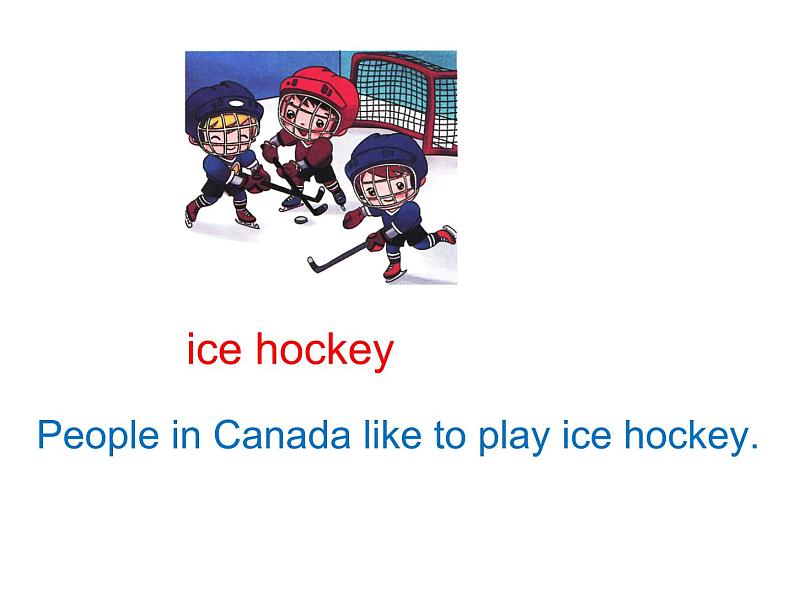 ice hockey

People in Canada like to play ice hockey.